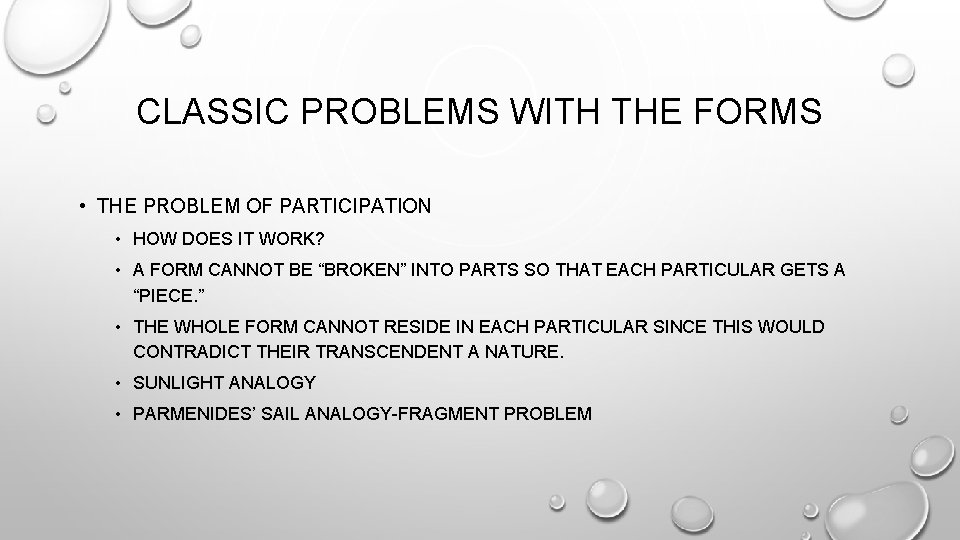 CLASSIC PROBLEMS WITH THE FORMS

• THE PROBLEM OF PARTICIPATION
  • HOW DOES IT WORK?
  • A FORM CANNOT BE “BROKEN” INTO PARTS SO THAT EACH PARTICULAR GETS A “PIECE.”
  • THE WHOLE FORM CANNOT RESIDE IN EACH PARTICULAR SINCE THIS WOULD CONTRADICT THEIR TRANSCENDENT A NATURE.
  • SUNLIGHT ANALOGY
  • PARMENIDES’ SAIL ANALOGY-FRAGMENT PROBLEM